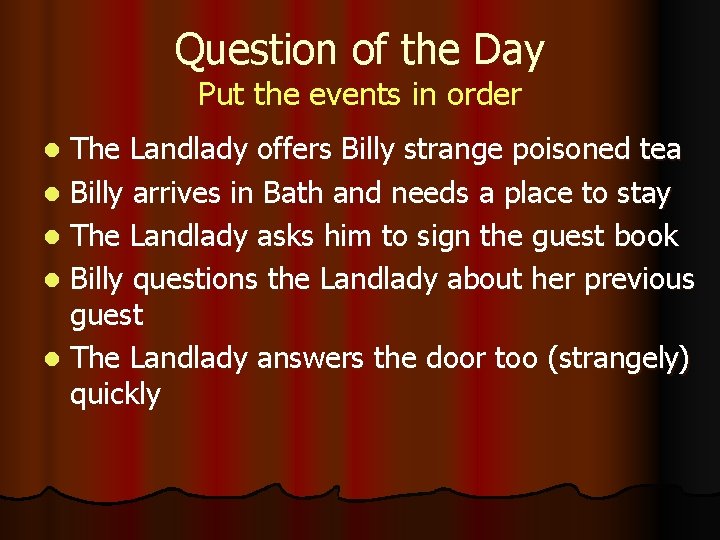 Question of the Day
Put the events in order

- The Landlady offers Billy strange poisoned tea
- Billy arrives in Bath and needs a place to stay
- The Landlady asks him to sign the guest book
- Billy questions the Landlady about her previous guest
- The Landlady answers the door too (strangely) quickly